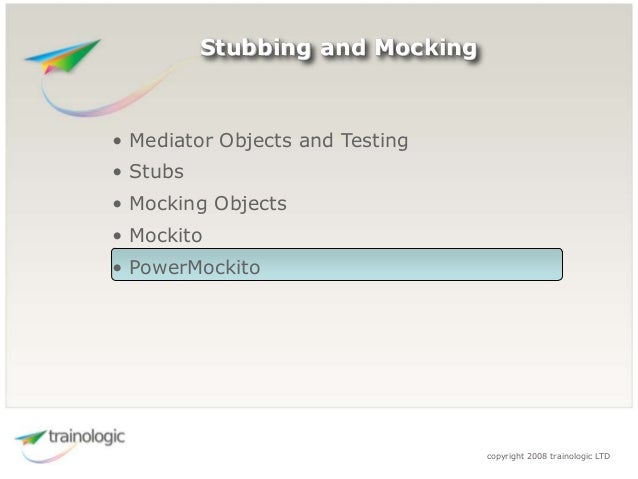 Stubbing and Mocking

• Mediator Objects and Testing
• Stubs
• Mocking Objects
• Mockito
• PowerMockito

trainologic

copyright 2008 trainologic LTD